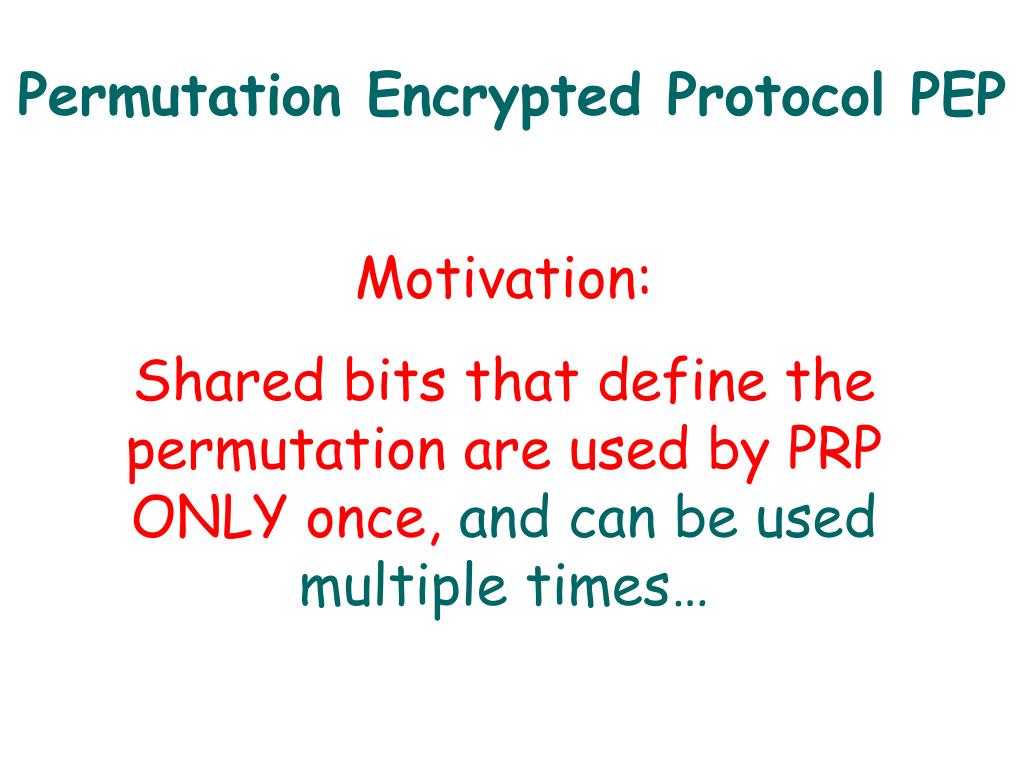 Permutation Encrypted Protocol PEP

Motivation:

Shared bits that define the permutation are used by PRP ONLY once, and can be used multiple times…